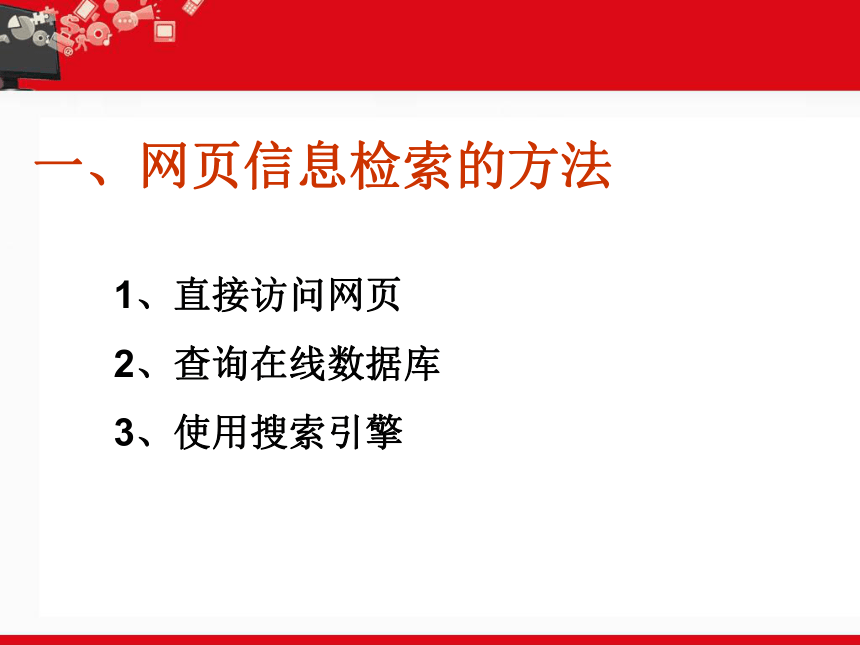 一、网页信息检索的方法

1、直接访问网页

2、查询在线数据库

3、使用搜索引擎